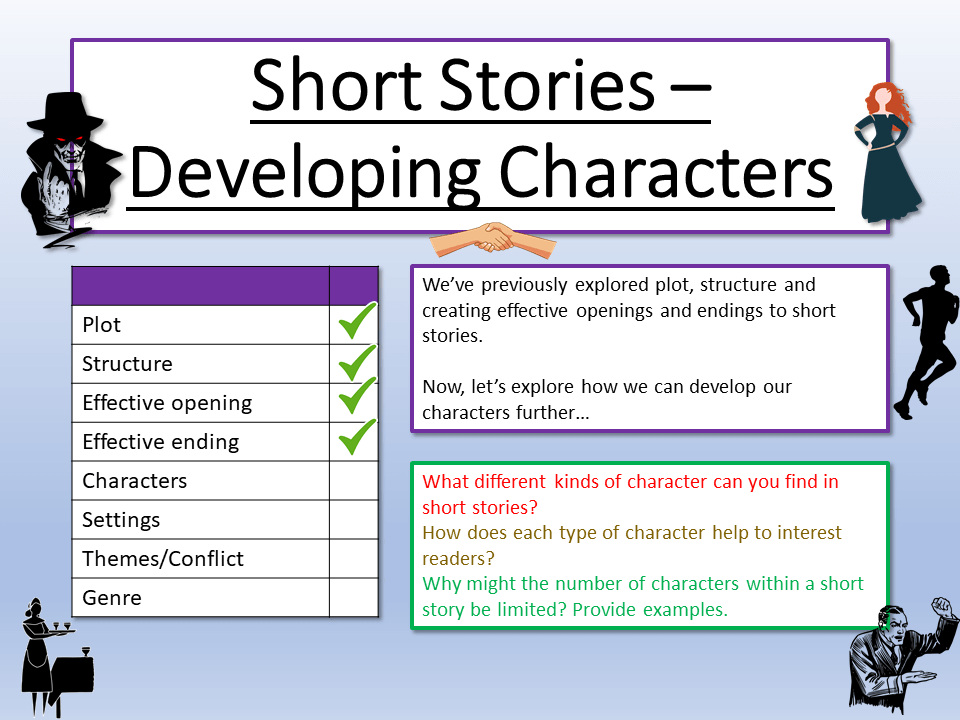 Short Stories – Developing Characters

| | |
|---|---|
| Plot | ✓ |
| Structure | ✓ |
| Effective opening | ✓ |
| Effective ending | ✓ |
| Characters | |
| Settings | |
| Themes/Conflict | |
| Genre | |

We've previously explored plot, structure and creating effective openings and endings to short stories.

Now, let's explore how we can develop our characters further…

What different kinds of character can you find in short stories?
How does each type of character help to interest readers?
Why might the number of characters within a short story be limited? Provide examples.